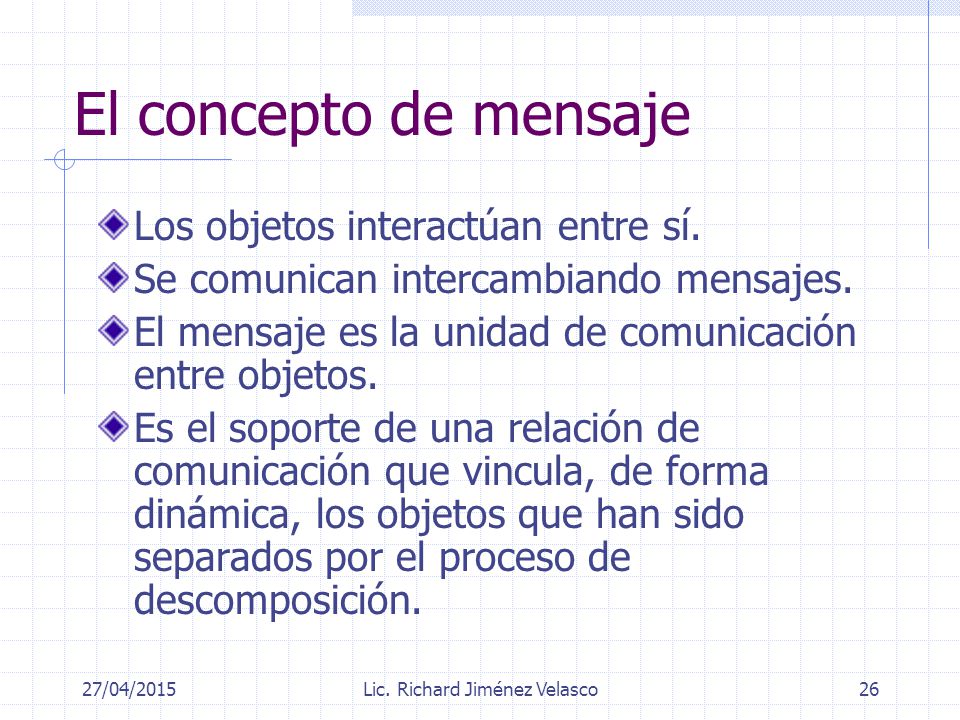 El concepto de mensaje

Los objetos interactúan entre sí.

Se comunican intercambiando mensajes.

El mensaje es la unidad de comunicación entre objetos.

Es el soporte de una relación de comunicación que vincula, de forma dinámica, los objetos que han sido separados por el proceso de descomposición.

27/04/2015 Lic. Richard Jiménez Velasco 26